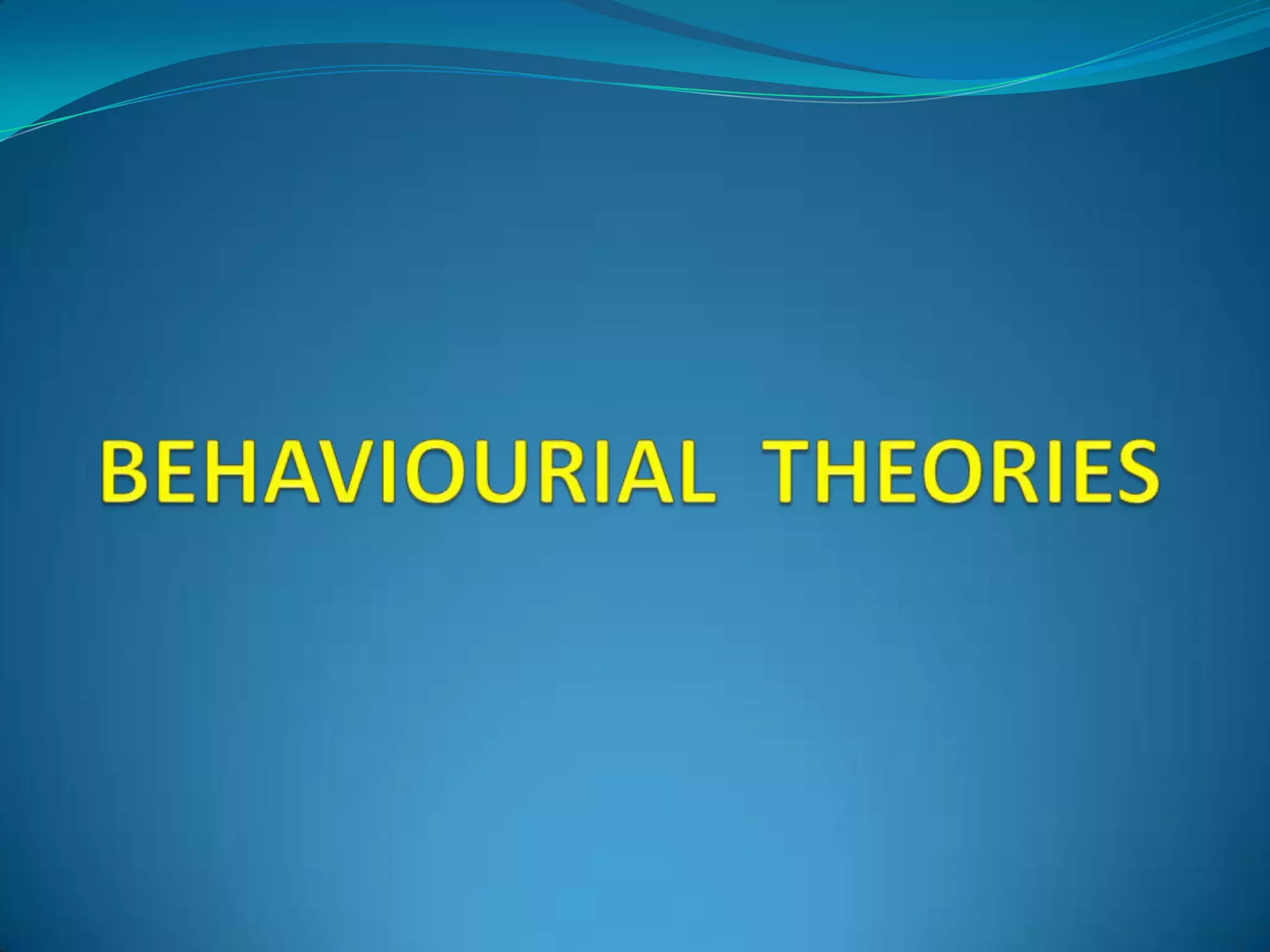 BEHAVIOURIAL THEORIES